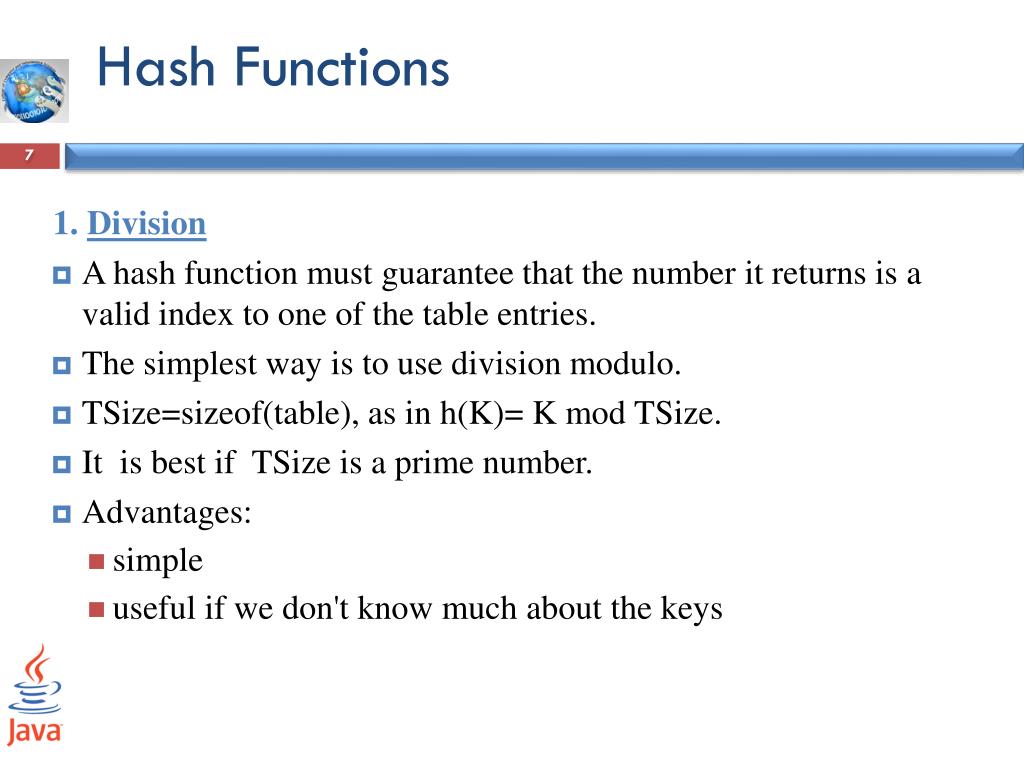 Hash Functions

7

1. Division

A hash function must guarantee that the number it returns is a valid index to one of the table entries.

The simplest way is to use division modulo.

TSize=sizeof(table), as in h(K)= K mod TSize.

It  is best if  TSize is a prime number.

Advantages:

simple

useful if we don't know much about the keys

Java